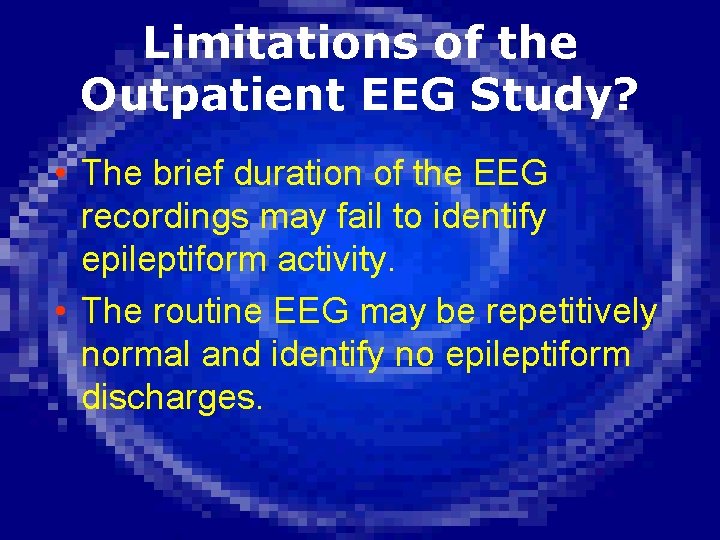 Limitations of the Outpatient EEG Study?

• The brief duration of the EEG recordings may fail to identify epileptiform activity.

• The routine EEG may be repetitively normal and identify no epileptiform discharges.